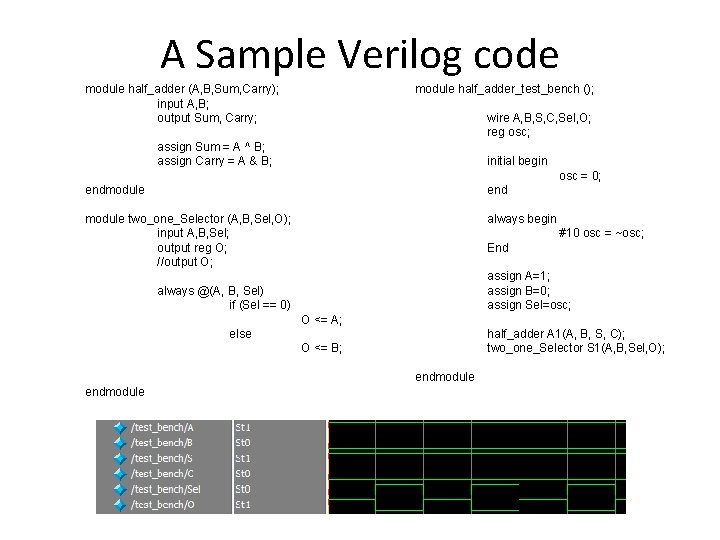 A Sample Verilog code

module half_adder (A,B,Sum,Carry);
input A,B;
output Sum, Carry;

assign Sum = A ^ B;
assign Carry = A & B;

endmodule

module two_one_Selector (A,B,Sel,O);
input A,B,Sel;
output reg O;
//output O;

always @(A, B, Sel)
if (Sel == 0)
O <= A;
else
O <= B;

endmodule

module half_adder_test_bench ();

wire A,B,S,C,Sel,O;
reg osc;

initial begin
osc = 0;
end

always begin
#10 osc = ~osc;
End

assign A=1;
assign B=0;
assign Sel=osc;

half_adder A1(A, B, S, C);
two_one_Selector S1(A,B,Sel,O);

endmodule

/test_bench/A St1
/test_bench/B St0
/test_bench/S St1
/test_bench/C St0
/test_bench/Sel St0
/test_bench/O St1